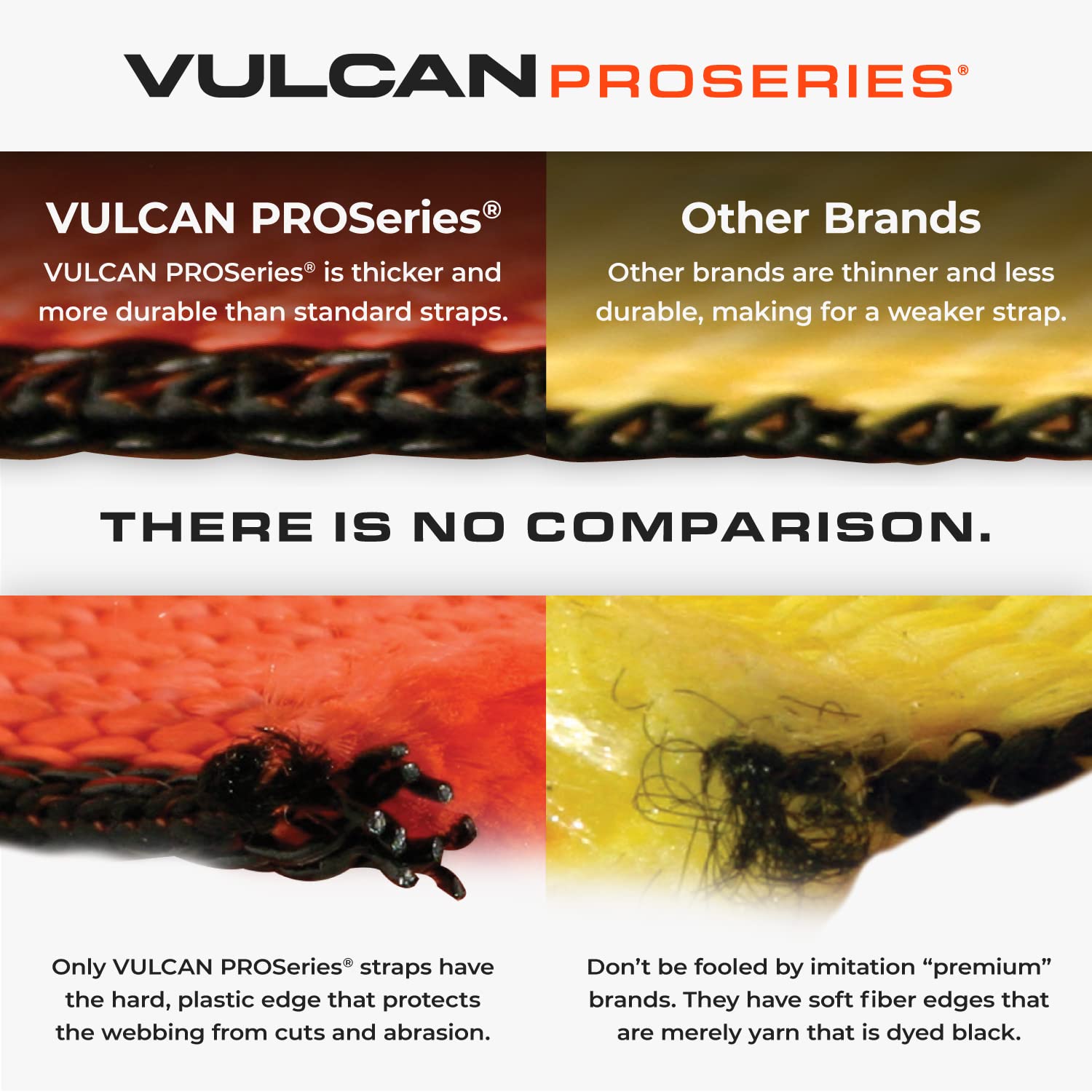 VULCAN PROSERIES®

VULCAN PROSeries®

VULCAN PROSeries® is thicker and more durable than standard straps.

Other Brands

Other brands are thinner and less durable, making for a weaker strap.

THERE IS NO COMPARISON.

Only VULCAN PROSeries® straps have the hard, plastic edge that protects the webbing from cuts and abrasion.

Don't be fooled by imitation "premium" brands. They have soft fiber edges that are merely yarn that is dyed black.